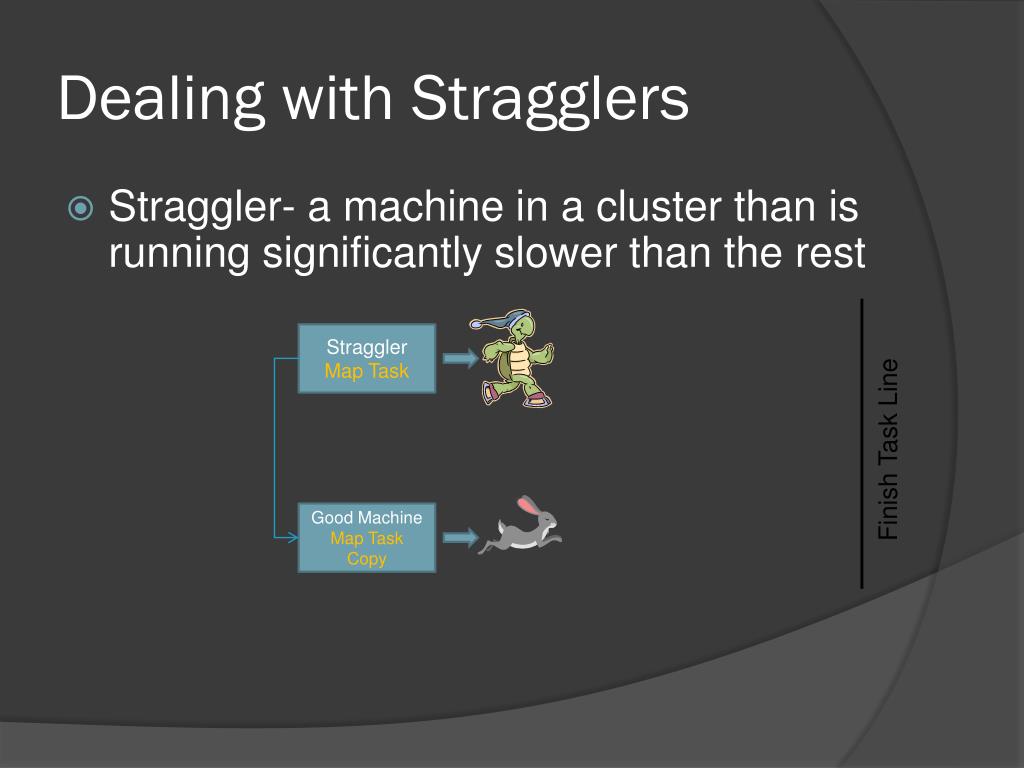 Dealing with Stragglers

Straggler- a machine in a cluster than is running significantly slower than the rest

Straggler
Map Task

Good Machine
Map Task
Copy

Finish Task Line